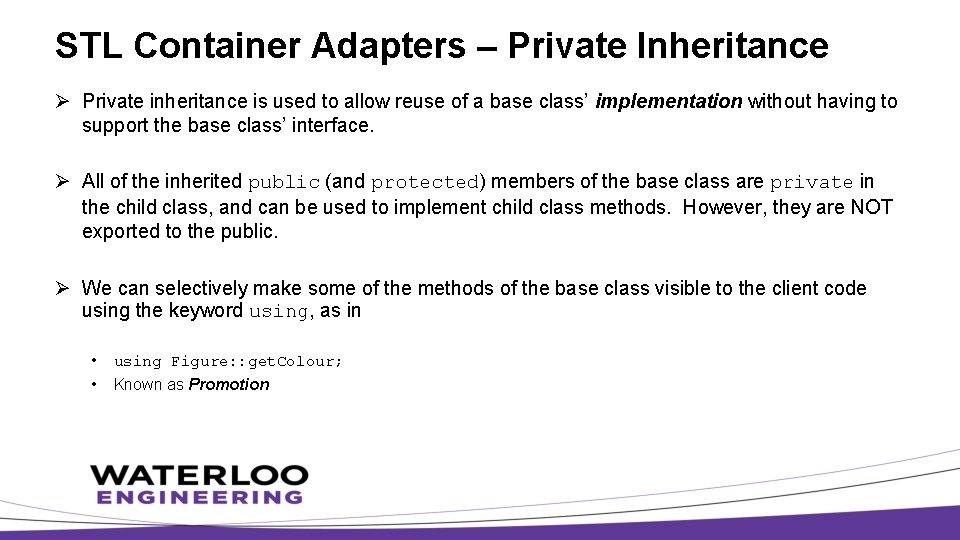 STL Container Adapters – Private Inheritance

➢ Private inheritance is used to allow reuse of a base class' implementation without having to support the base class' interface.

➢ All of the inherited public (and protected) members of the base class are private in the child class, and can be used to implement child class methods. However, they are NOT exported to the public.

➢ We can selectively make some of the methods of the base class visible to the client code using the keyword using, as in

• using Figure::getColour;
• Known as Promotion

WATERLOO
ENGINEERING